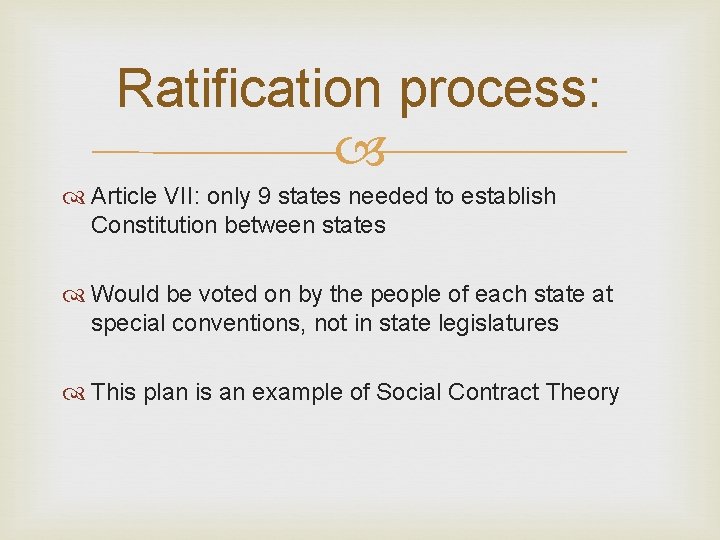 Ratification process:

Article VII: only 9 states needed to establish Constitution between states

Would be voted on by the people of each state at special conventions, not in state legislatures

This plan is an example of Social Contract Theory